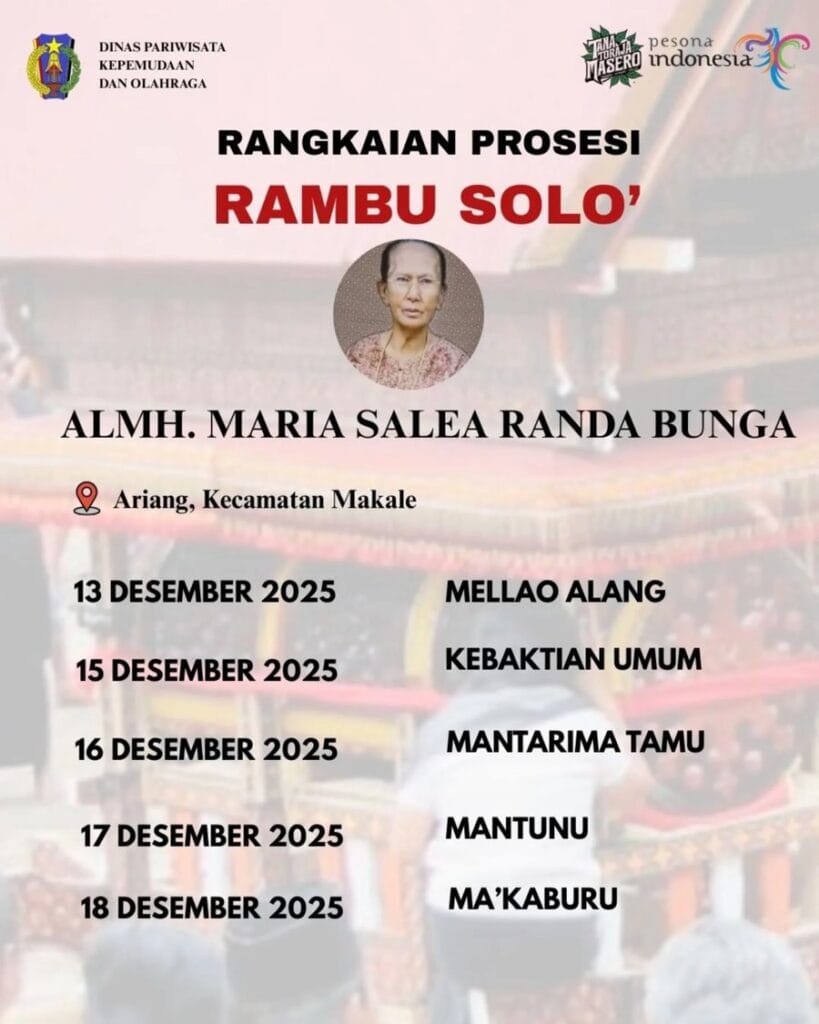 DINAS PARIWISATA KEPEMUDAAN DAN OLAHRAGA

TANA TORAJA MASERO

pesona indonesia

RANGKAIAN PROSESI

RAMBU SOLO'

ALMH. MARIA SALEA RANDA BUNGA

Ariang, Kecamatan Makale

| | |
|---|---|
| 13 DESEMBER 2025 | MELLAO ALANG |
| 15 DESEMBER 2025 | KEBAKTIAN UMUM |
| 16 DESEMBER 2025 | MANTARIMA TAMU |
| 17 DESEMBER 2025 | MANTUNU |
| 18 DESEMBER 2025 | MA'KABURU |